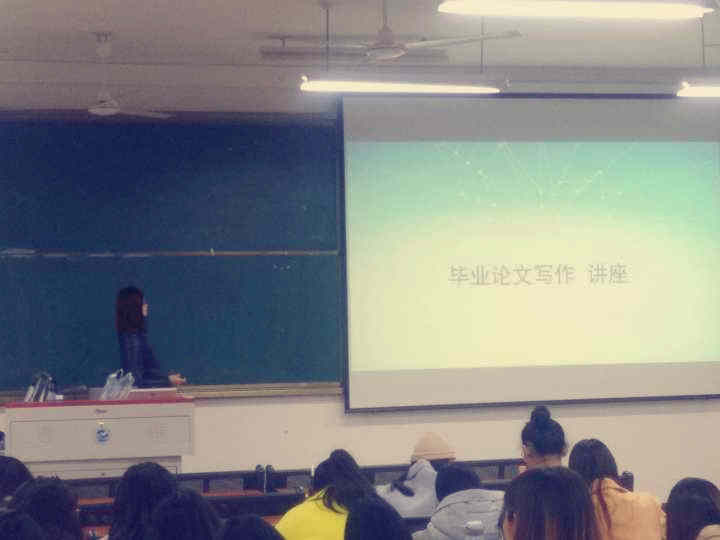 毕业论文写作 讲座